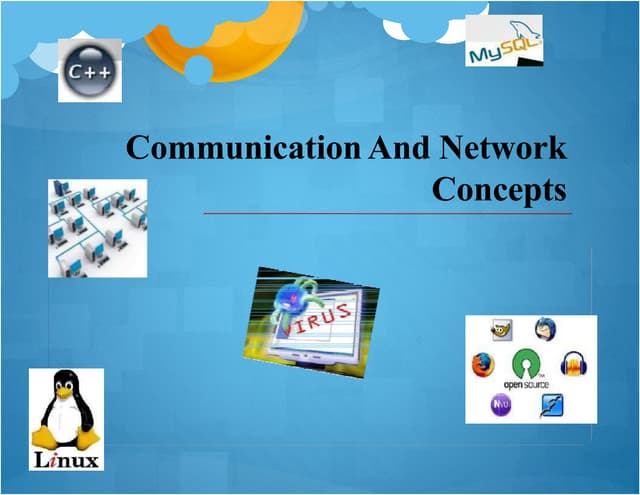 C++

MySQL

Communication And Network Concepts

VIRUS

open source

Linux